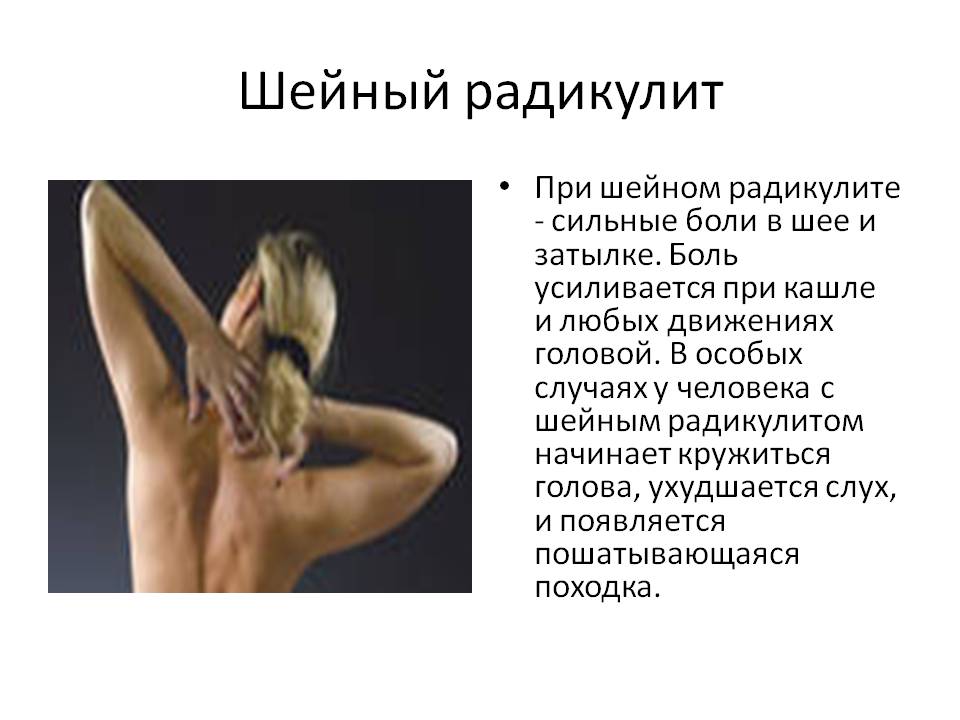 Шейный радикулит

• При шейном радикулите - сильные боли в шее и затылке. Боль усиливается при кашле и любых движениях головой. В особых случаях у человека с шейным радикулитом начинает кружиться голова, ухудшается слух, и появляется пошатывающаяся походка.